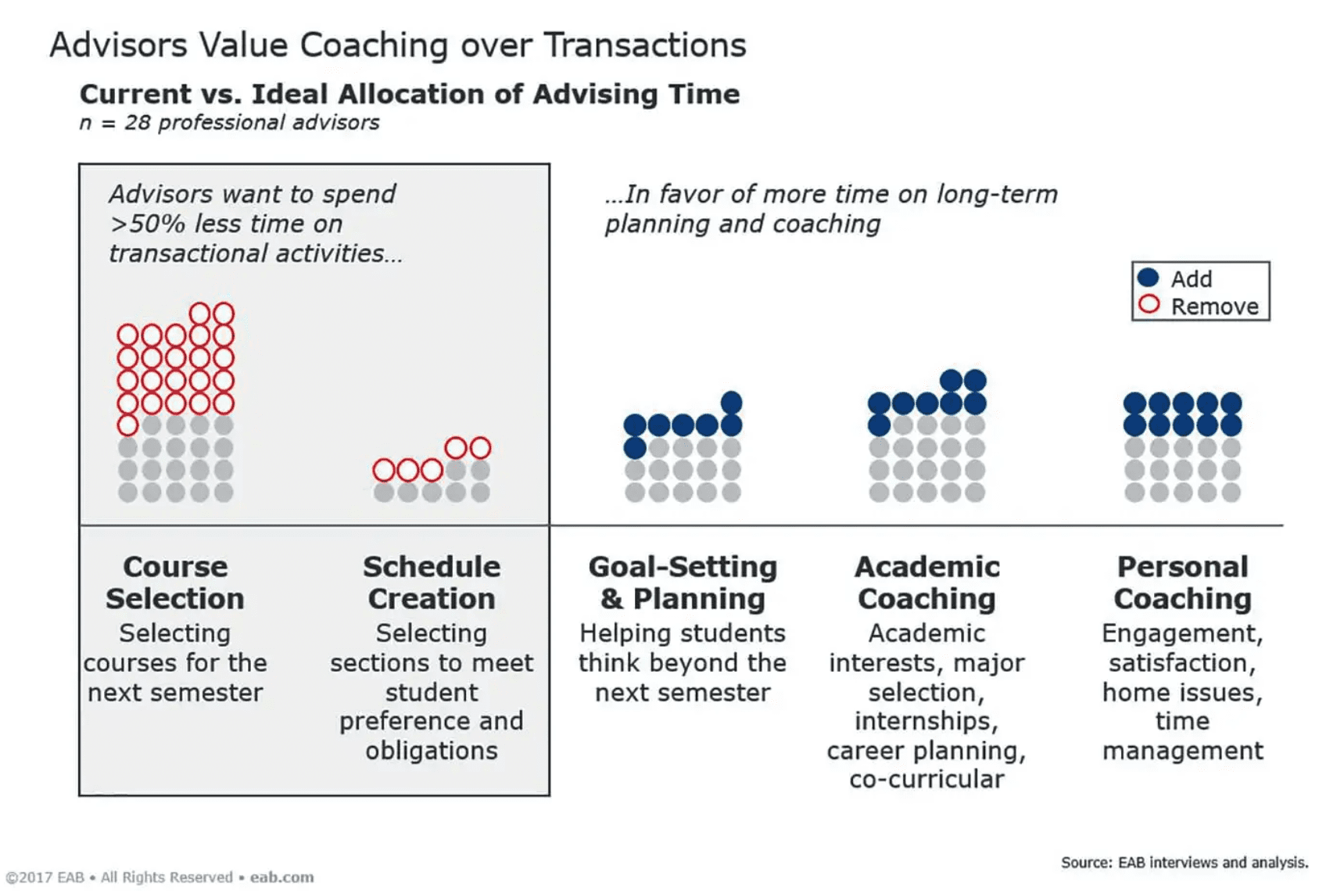 Advisors Value Coaching over Transactions

Current vs. Ideal Allocation of Advising Time
n = 28 professional advisors

Advisors want to spend >50% less time on transactional activities...

...In favor of more time on long-term planning and coaching

Add
Remove

Course Selection
Selecting courses for the next semester

Schedule Creation
Selecting sections to meet student preference and obligations

Goal-Setting & Planning
Helping students think beyond the next semester

Academic Coaching
Academic interests, major selection, internships, career planning, co-curricular

Personal Coaching
Engagement, satisfaction, home issues, time management

Source: EAB interviews and analysis.

©2017 EAB • All Rights Reserved • eab.com